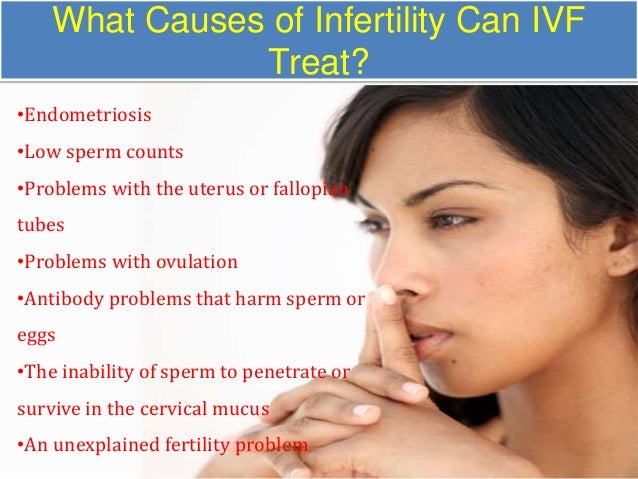 What Causes of Infertility Can IVF Treat?

•Endometriosis

•Low sperm counts

•Problems with the uterus or fallopian tubes

•Problems with ovulation

•Antibody problems that harm sperm or eggs

•The inability of sperm to penetrate or survive in the cervical mucus

•An unexplained fertility problem